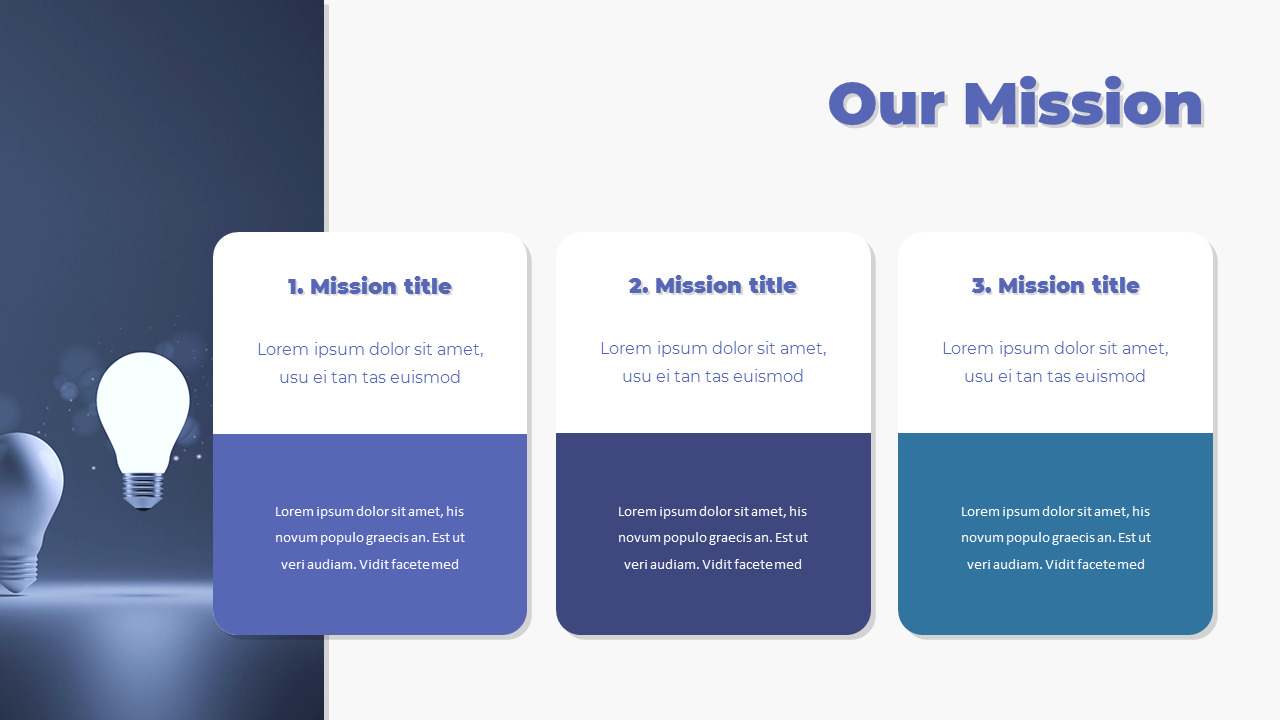 Our Mission

1. Mission title

Lorem ipsum dolor sit amet, usu ei tan tas euismod

Lorem ipsum dolor sit amet, his novum populo graecis an. Est ut veri audiam. Vidit facete med

2. Mission title

Lorem ipsum dolor sit amet, usu ei tan tas euismod

Lorem ipsum dolor sit amet, his novum populo graecis an. Est ut veri audiam. Vidit facete med

3. Mission title

Lorem ipsum dolor sit amet, usu ei tan tas euismod

Lorem ipsum dolor sit amet, his novum populo graecis an. Est ut veri audiam. Vidit facete med